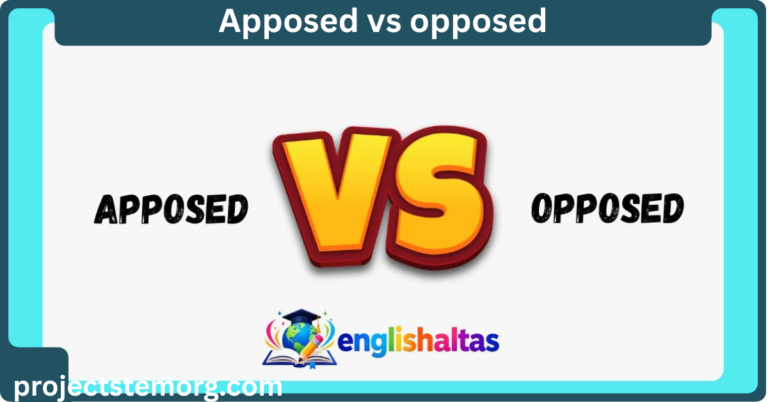 Apposed vs opposed

APPOSED

VS

OPPOSED

englishaltas

projectstemorg.com